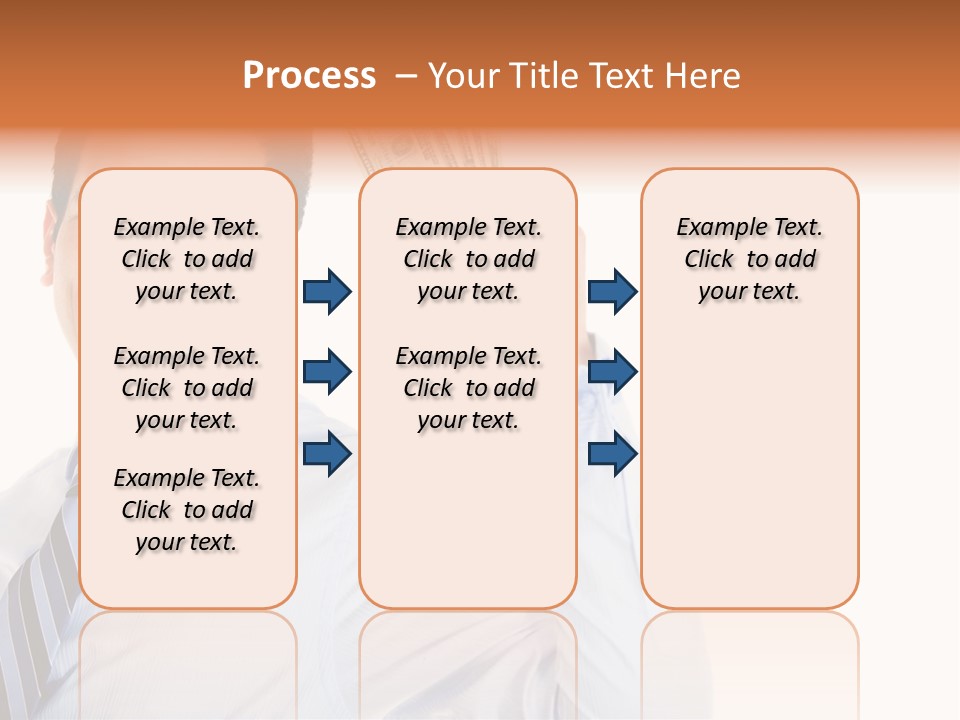 Process – Your Title Text Here

Example Text. Click to add your text.

Example Text. Click to add your text.

Example Text. Click to add your text.

Example Text. Click to add your text.

Example Text. Click to add your text.

Example Text. Click to add your text.